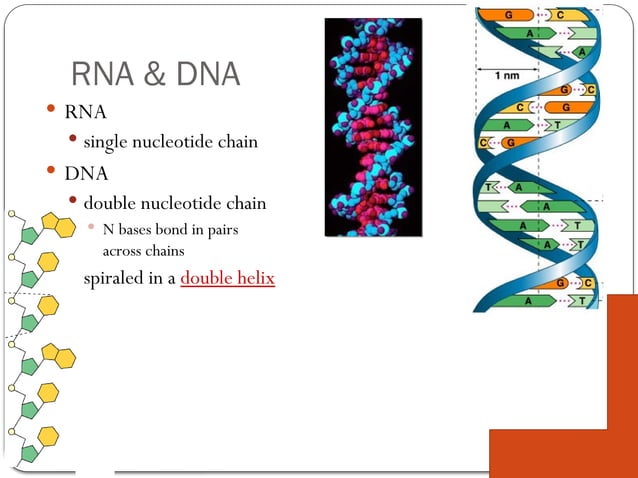 RNA & DNA

• RNA
  • single nucleotide chain
• DNA
  • double nucleotide chain
    • N bases bond in pairs across chains

spiraled in a double helix

G C
A
A
1 nm
G C
C G
A T
C G
T A
A
A T
A T
G C
A T